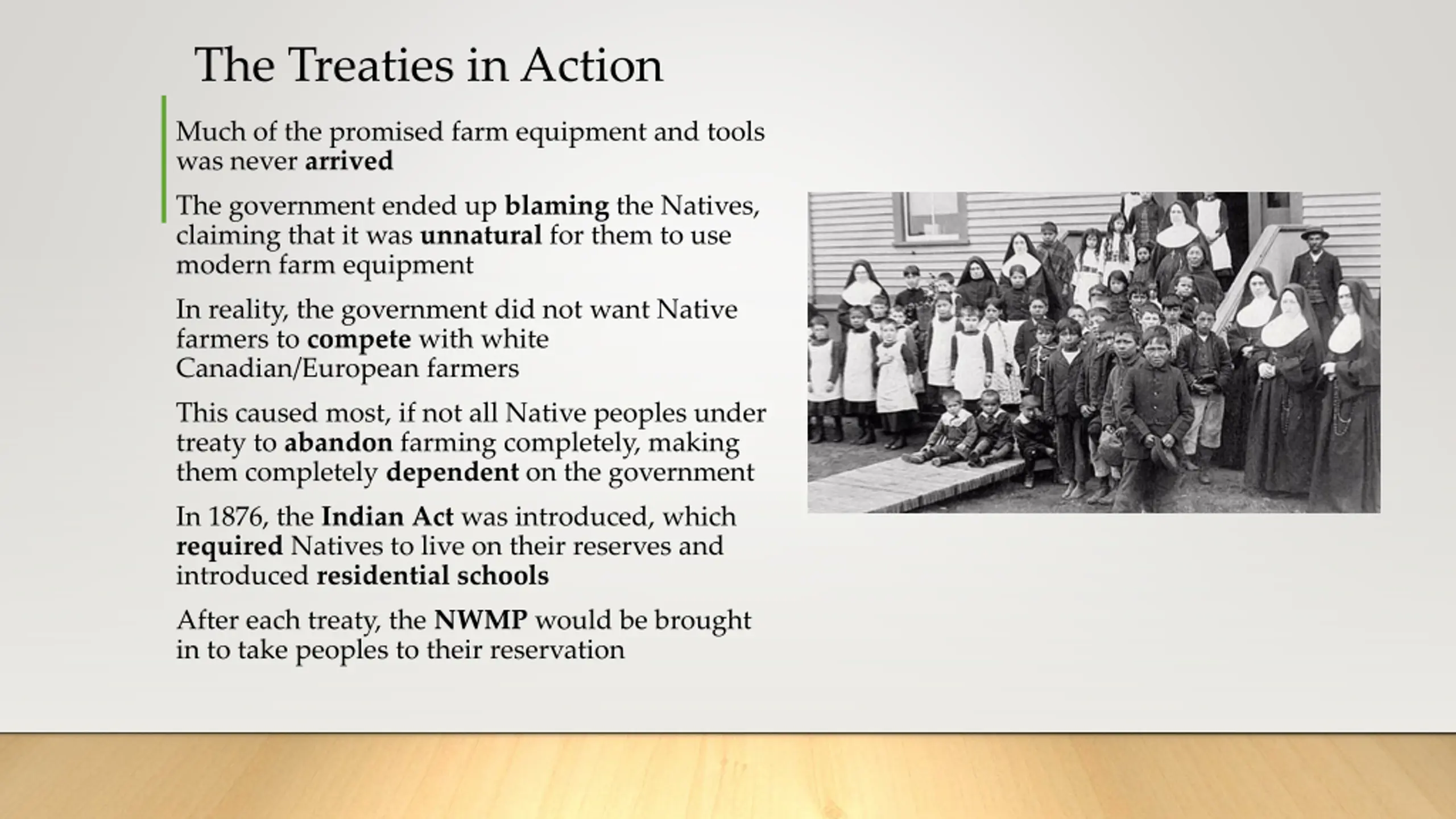 The Treaties in Action

Much of the promised farm equipment and tools was never arrived

The government ended up blaming the Natives, claiming that it was unnatural for them to use modern farm equipment

In reality, the government did not want Native farmers to compete with white Canadian/European farmers

This caused most, if not all Native peoples under treaty to abandon farming completely, making them completely dependent on the government

In 1876, the Indian Act was introduced, which required Natives to live on their reserves and introduced residential schools

After each treaty, the NWMP would be brought in to take peoples to their reservation